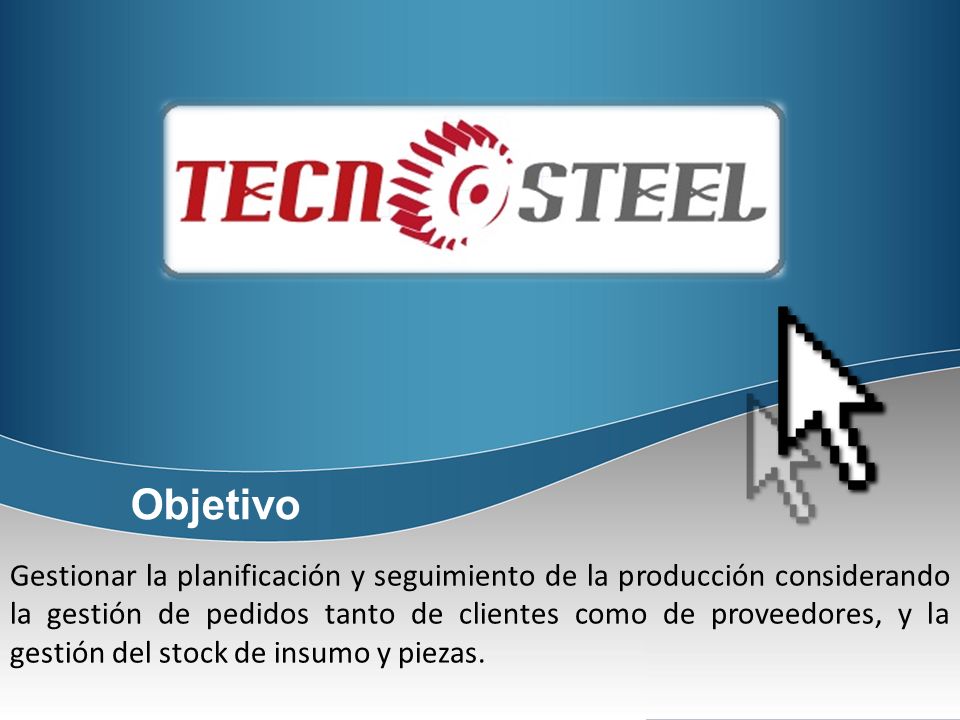 TECNO STEEL

Objetivo

Gestionar la planificación y seguimiento de la producción considerando la gestión de pedidos tanto de clientes como de proveedores, y la gestión del stock de insumo y piezas.